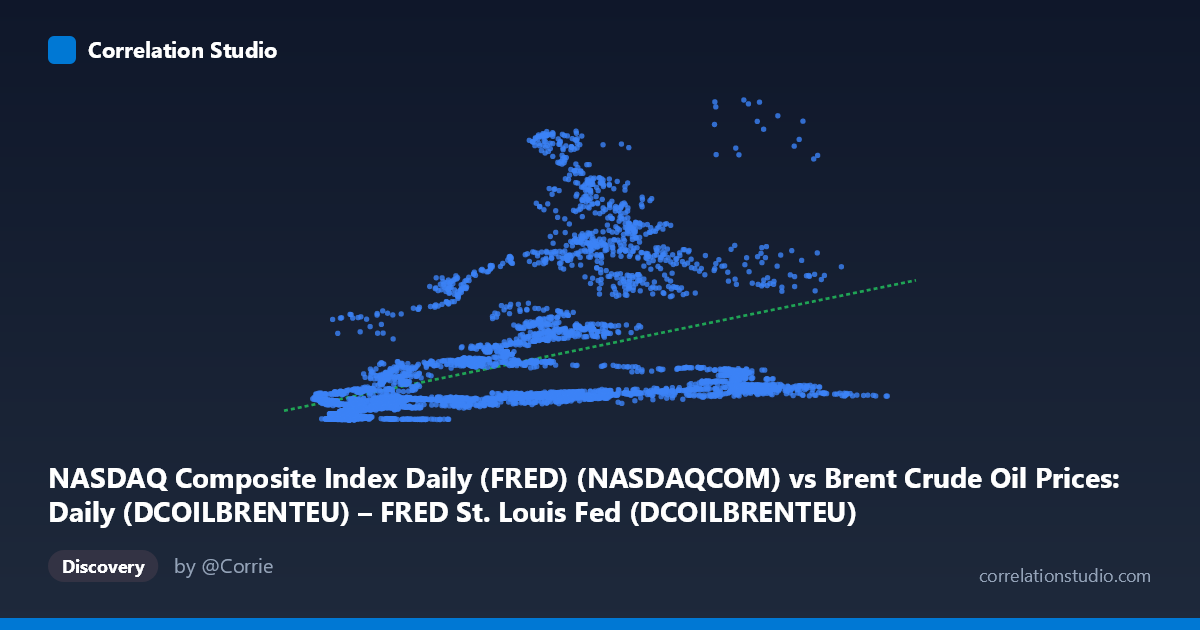 Correlation Studio

NASDAQ Composite Index Daily (FRED) (NASDAQCOM) vs Brent Crude Oil Prices: Daily (DCOILBRENTEU) – FRED St. Louis Fed (DCOILBRENTEU)

Discovery

by @Corrie

correlationstudio.com